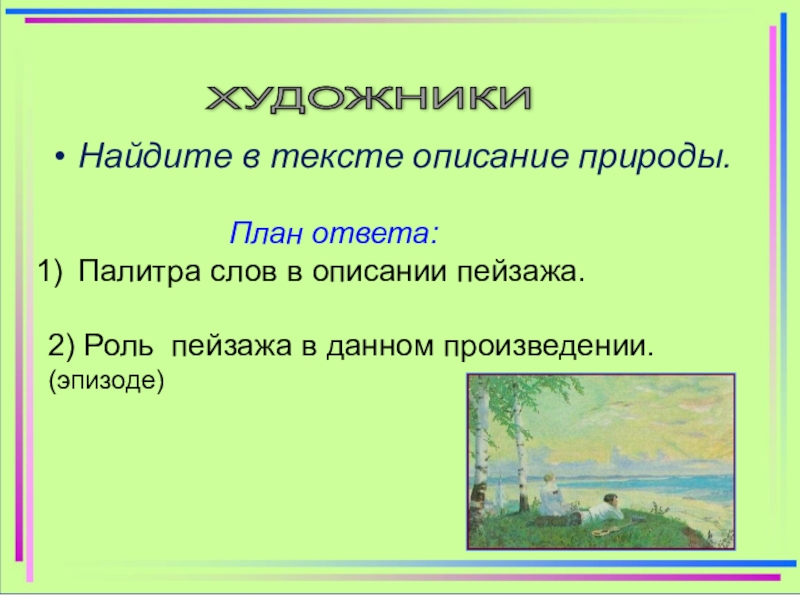 ХУДОЖНИКИ

• Найдите в тексте описание природы.

План ответа:

1) Палитра слов в описании пейзажа.

2) Роль пейзажа в данном произведении. (эпизоде)